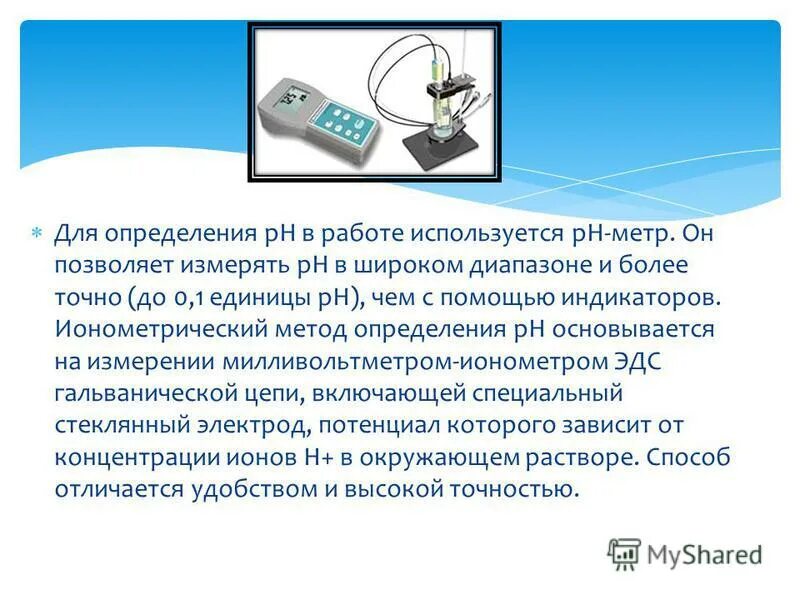 Для определения pH в работе используется pH-метр. Он позволяет измерять pH в широком диапазоне и более точно (до 0,1 единицы pH), чем с помощью индикаторов. Ионометрический метод определения pH основывается на измерении милливольтметром-ионометром ЭДС гальванической цепи, включающей специальный стеклянный электрод, потенциал которого зависит от концентрации ионов H+ в окружающем растворе. Способ отличается удобством и высокой точностью.

MyShared